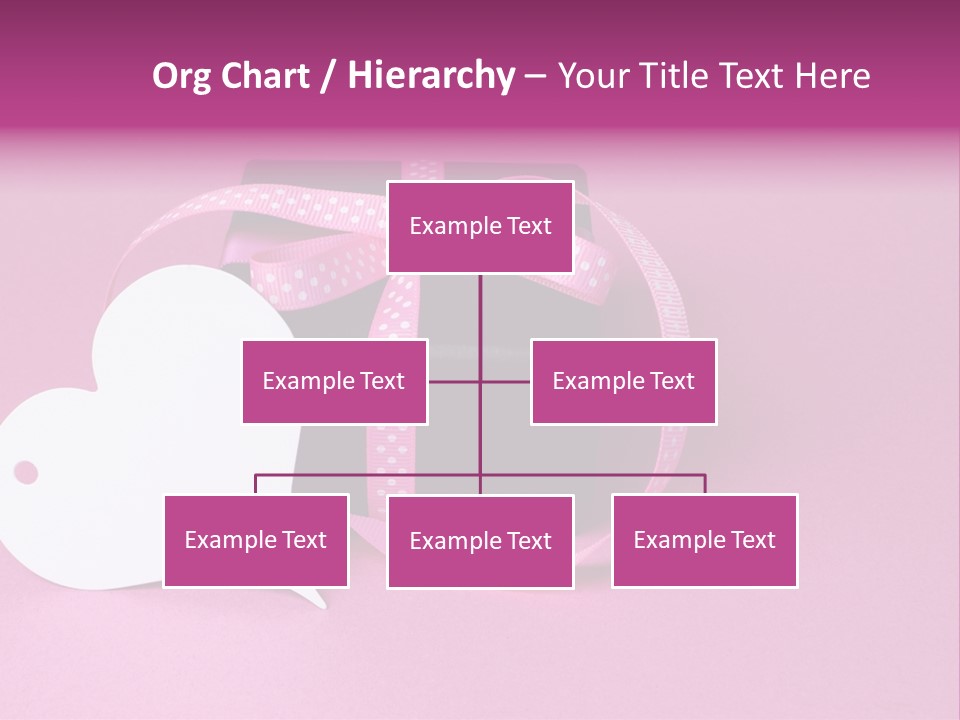 Org Chart / Hierarchy – Your Title Text Here

Example Text

Example Text

Example Text

Example Text

Example Text

Example Text